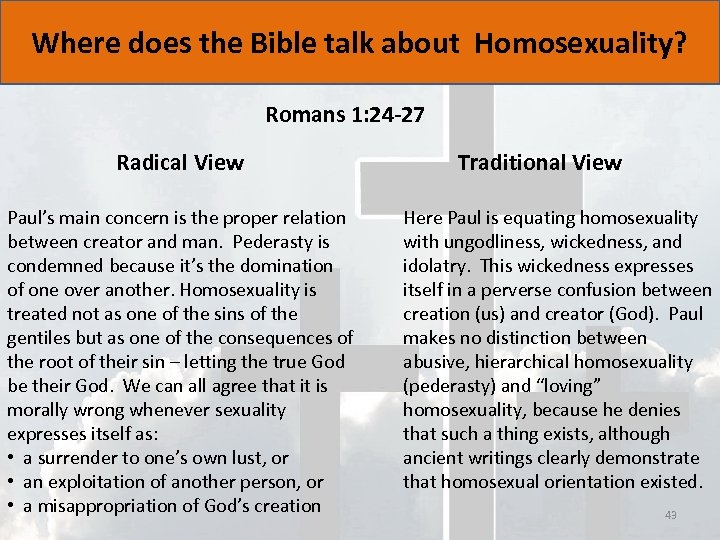 Where does the Bible talk about Homosexuality?

Romans 1:24-27

Radical View

Paul's main concern is the proper relation between creator and man. Pederasty is condemned because it's the domination of one over another. Homosexuality is treated not as one of the sins of the gentiles but as one of the consequences of the root of their sin – letting the true God be their God. We can all agree that it is morally wrong whenever sexuality expresses itself as:
• a surrender to one's own lust, or
• an exploitation of another person, or
• a misappropriation of God's creation

Traditional View

Here Paul is equating homosexuality with ungodliness, wickedness, and idolatry. This wickedness expresses itself in a perverse confusion between creation (us) and creator (God). Paul makes no distinction between abusive, hierarchical homosexuality (pederasty) and "loving" homosexuality, because he denies that such a thing exists, although ancient writings clearly demonstrate that homosexual orientation existed.

43